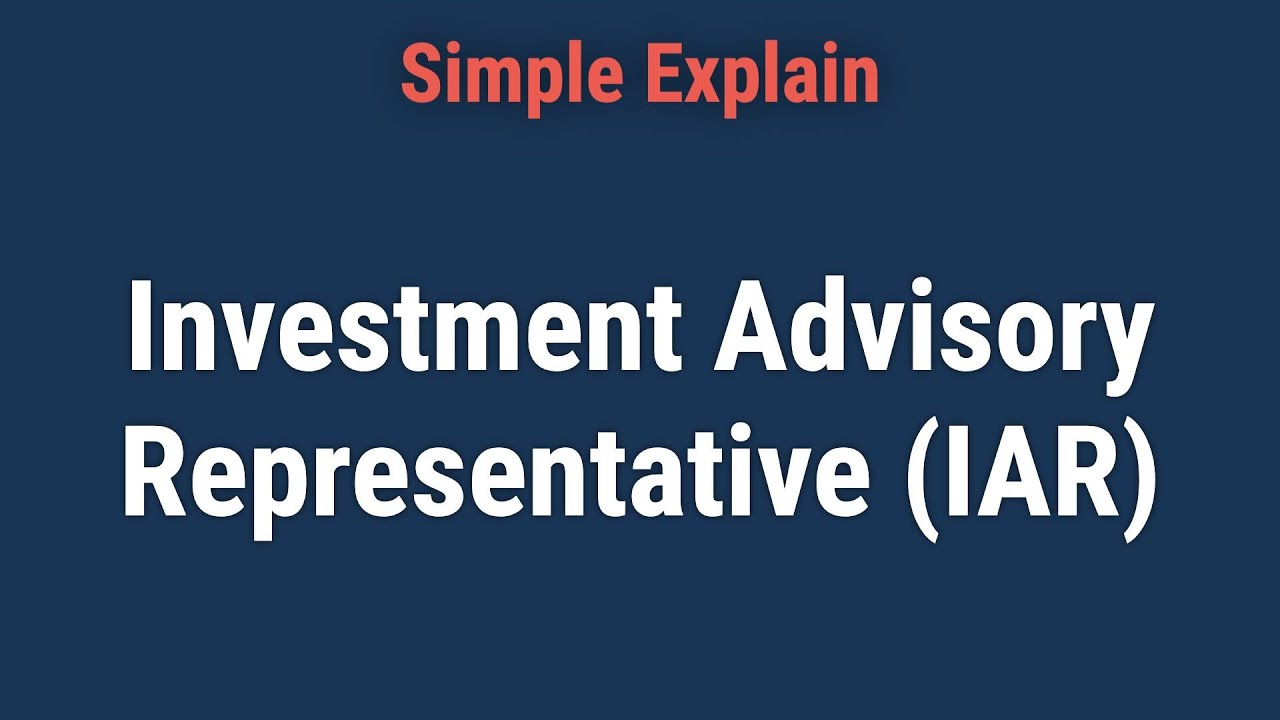 Simple Explain

Investment Advisory Representative (IAR)